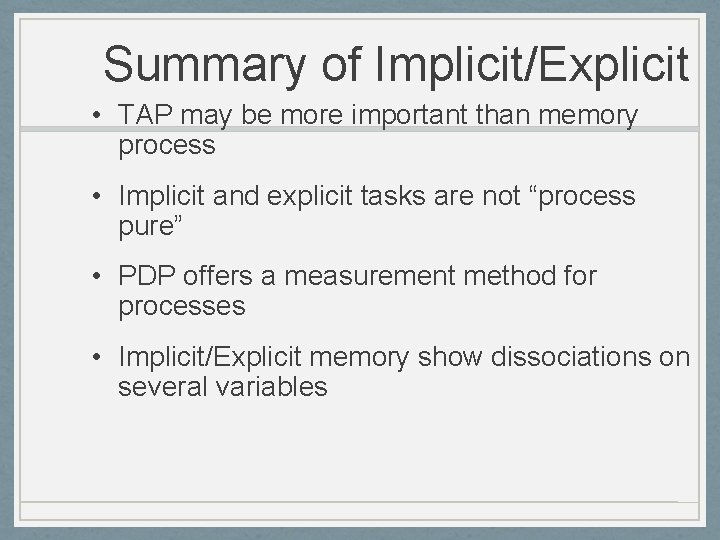 Summary of Implicit/Explicit

• TAP may be more important than memory process

• Implicit and explicit tasks are not “process pure”

• PDP offers a measurement method for processes

• Implicit/Explicit memory show dissociations on several variables